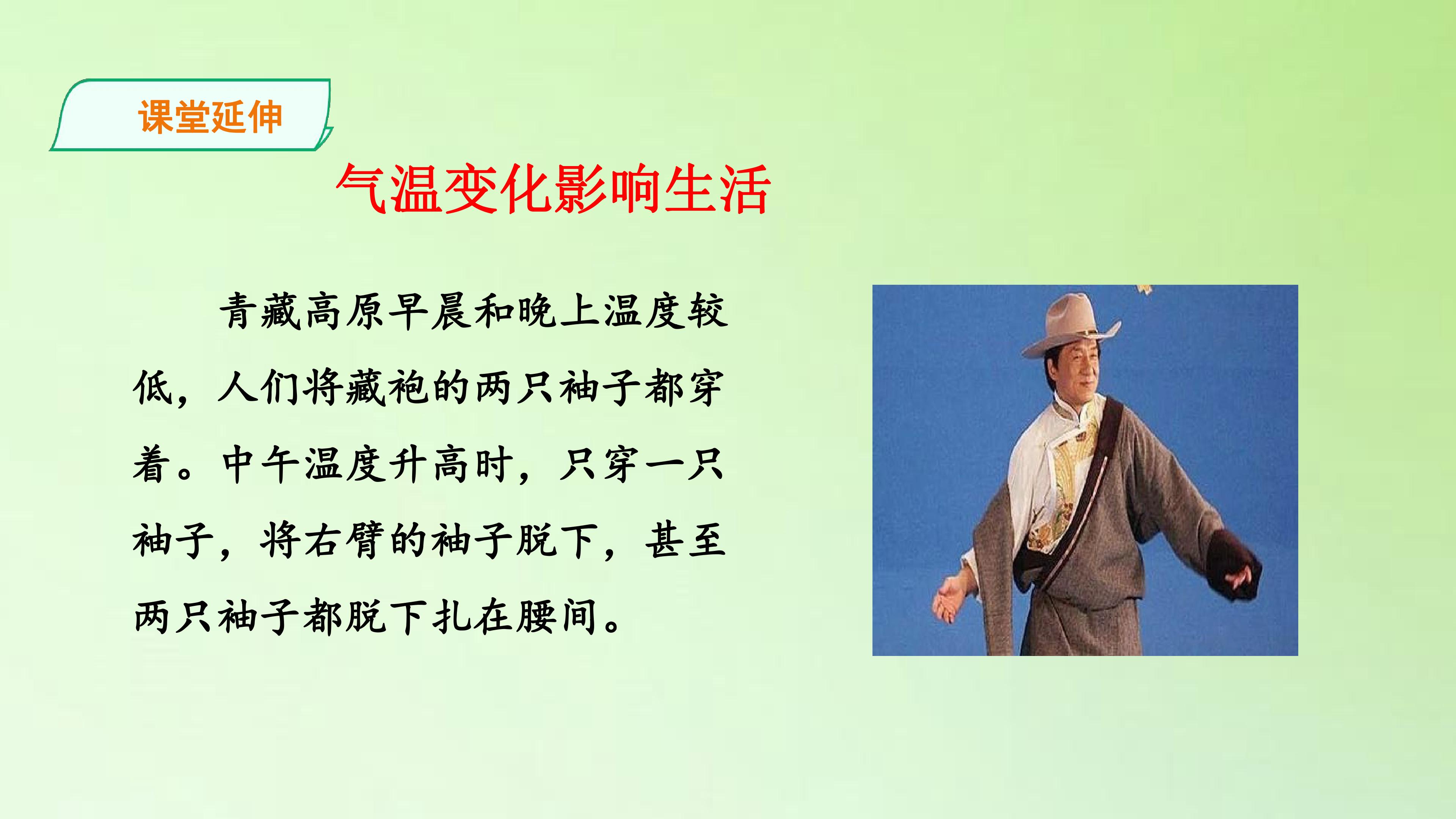 课堂延伸

气温变化影响生活

青藏高原早晨和晚上温度较低，人们将藏袍的两只袖子都穿着。中午温度升高时，只穿一只袖子，将右臂的袖子脱下，甚至两只袖子都脱下扎在腰间。